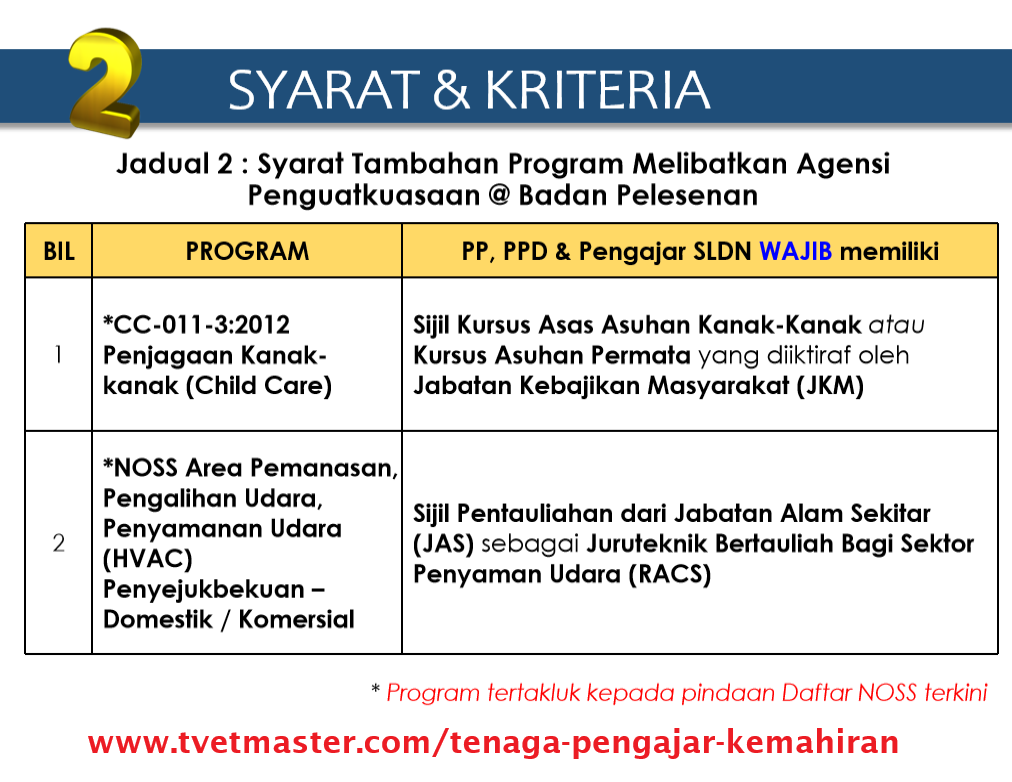 2

SYARAT & KRITERIA

Jadual 2 : Syarat Tambahan Program Melibatkan Agensi Penguatkuasaan @ Badan Pelesenan

| BIL | PROGRAM | PP, PPD & Pengajar SLDN WAJIB memiliki |
|---|---|---|
| 1 | *CC-011-3:2012 Penjagaan Kanak-kanak (Child Care) | Sijil Kursus Asas Asuhan Kanak-Kanak atau Kursus Asuhan Permata yang diiktiraf oleh Jabatan Kebajikan Masyarakat (JKM) |
| 2 | *NOSS Area Pemanasan, Pengalihan Udara, Penyamanan Udara (HVAC) Penyejukbekuan – Domestik / Komersial | Sijil Pentauliahan dari Jabatan Alam Sekitar (JAS) sebagai Juruteknik Bertauliah Bagi Sektor Penyaman Udara (RACS) |

* Program tertakluk kepada pindaan Daftar NOSS terkini

www.tvetmaster.com/tenaga-pengajar-kemahiran